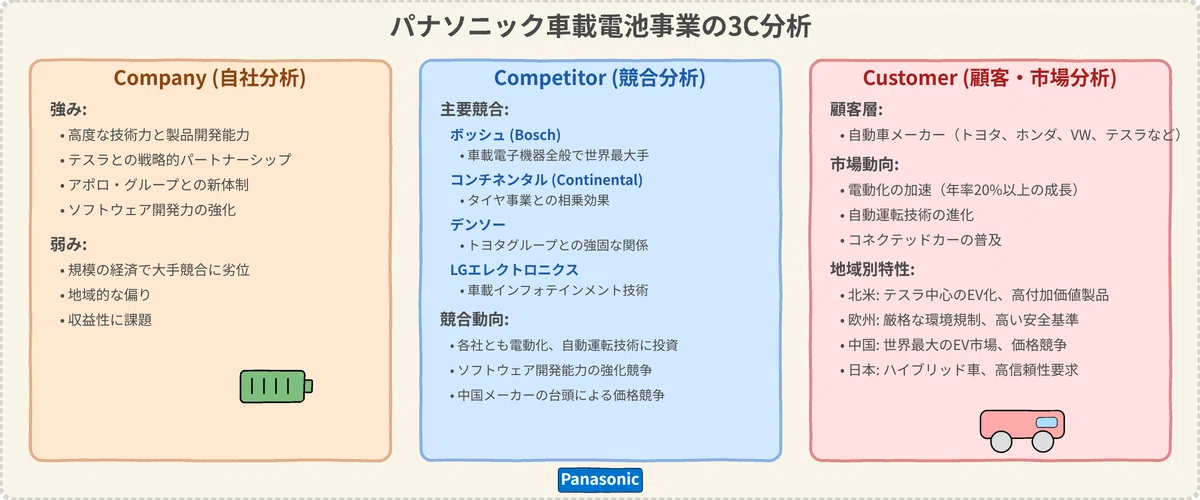 パナソニック車載電池事業の3C分析

Company (自社分析)

強み:
• 高度な技術力と製品開発能力
• テスラとの戦略的パートナーシップ
• アポロ・グループとの新体制
• ソフトウェア開発力の強化

弱み:
• 規模の経済で大手競合に劣位
• 地域的な偏り
• 収益性に課題

Competitor (競合分析)

主要競合:
ボッシュ (Bosch)
• 車載電子機器全般で世界最大手
コンチネンタル (Continental)
• タイヤ事業との相乗効果
デンソー
• トヨタグループとの強固な関係
LGエレクトロニクス
• 車載インフォテインメント技術

競合動向:
• 各社とも電動化、自動運転技術に投資
• ソフトウェア開発能力の強化競争
• 中国メーカーの台頭による価格競争

Customer (顧客・市場分析)

顧客層:
• 自動車メーカー（トヨタ、ホンダ、VW、テスラなど）

市場動向:
• 電動化の加速（年率20%以上の成長）
• 自動運転技術の進化
• コネクテッドカーの普及

地域別特性:
• 北米: テスラ中心のEV化、高付加価値製品
• 欧州: 厳格な環境規制、高い安全基準
• 中国: 世界最大のEV市場、価格競争
• 日本: ハイブリッド車、高信頼性要求

Panasonic